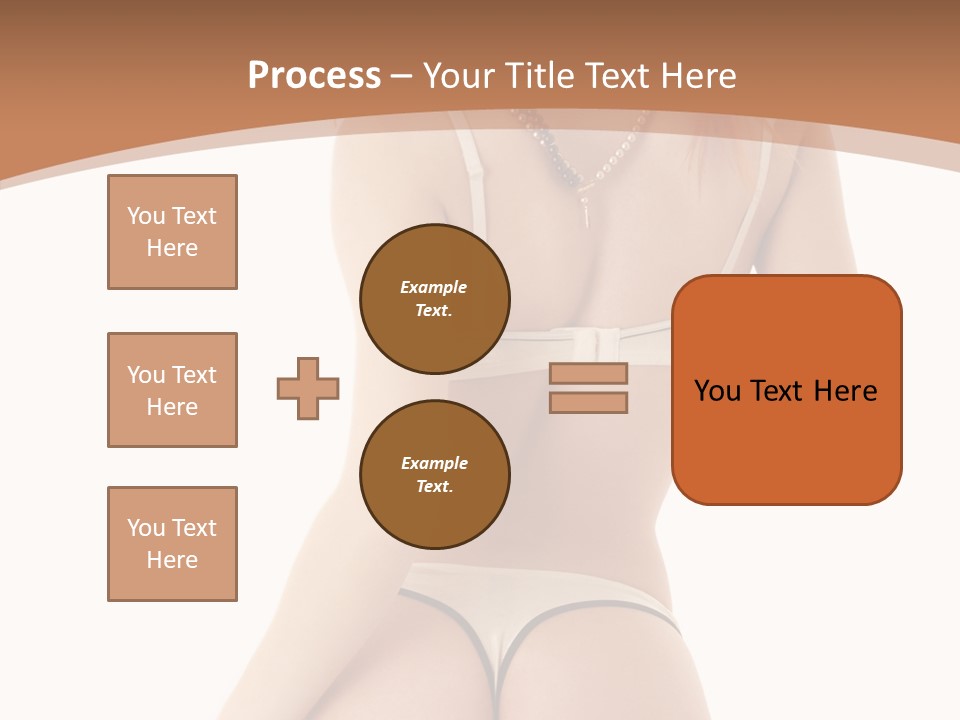 Process – Your Title Text Here

You Text Here

You Text Here

You Text Here

Example Text.

Example Text.

You Text Here